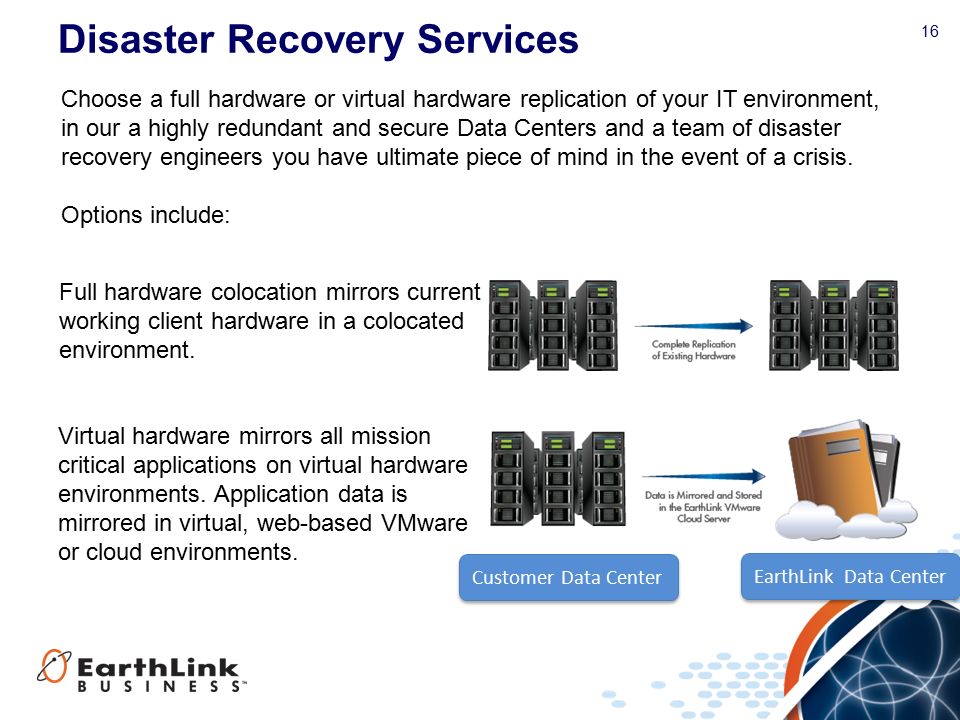 Disaster Recovery Services

16

Choose a full hardware or virtual hardware replication of your IT environment, in our a highly redundant and secure Data Centers and a team of disaster recovery engineers you have ultimate piece of mind in the event of a crisis.

Options include:

Full hardware colocation mirrors current working client hardware in a colocated environment.

Complete Replication of Existing Hardware

Virtual hardware mirrors all mission critical applications on virtual hardware environments. Application data is mirrored in virtual, web-based VMware or cloud environments.

Data is Mirrored and Stored in the EarthLink VMware Cloud Server

Customer Data Center

EarthLink Data Center

EarthLink BUSINESS™